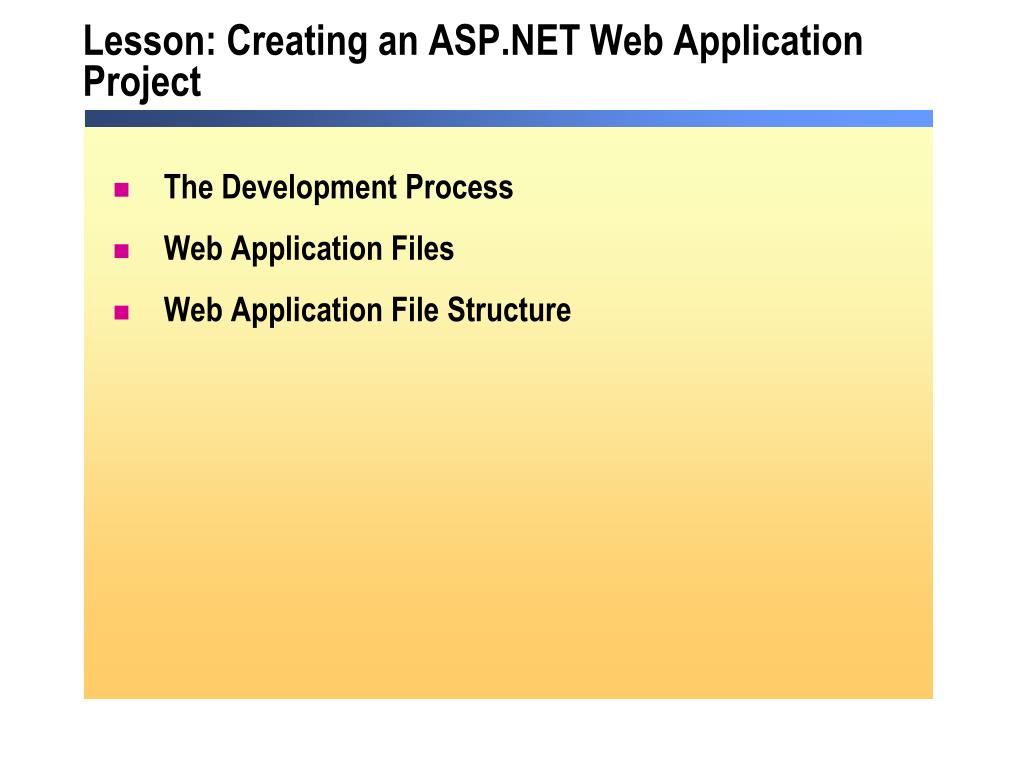 Lesson: Creating an ASP.NET Web Application Project

The Development Process

Web Application Files

Web Application File Structure